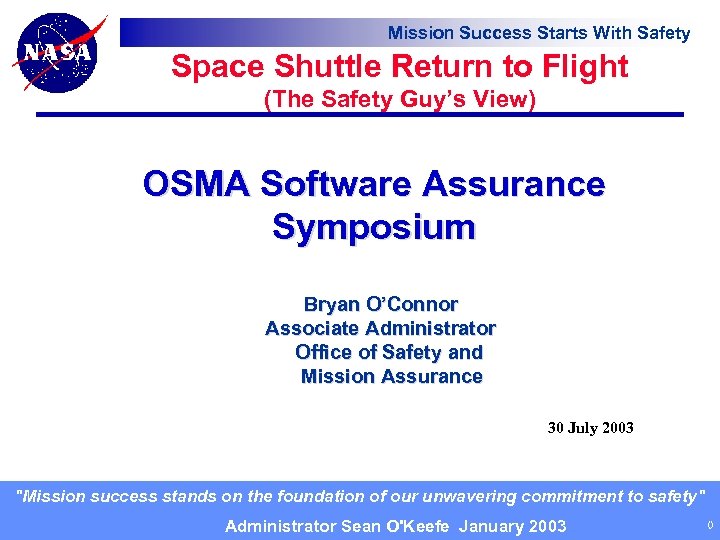 NASA

Mission Success Starts With Safety

Space Shuttle Return to Flight
(The Safety Guy's View)

OSMA Software Assurance Symposium

Bryan O'Connor
Associate Administrator
Office of Safety and
Mission Assurance

30 July 2003

"Mission success stands on the foundation of our unwavering commitment to safety"
Administrator Sean O'Keefe January 2003

0